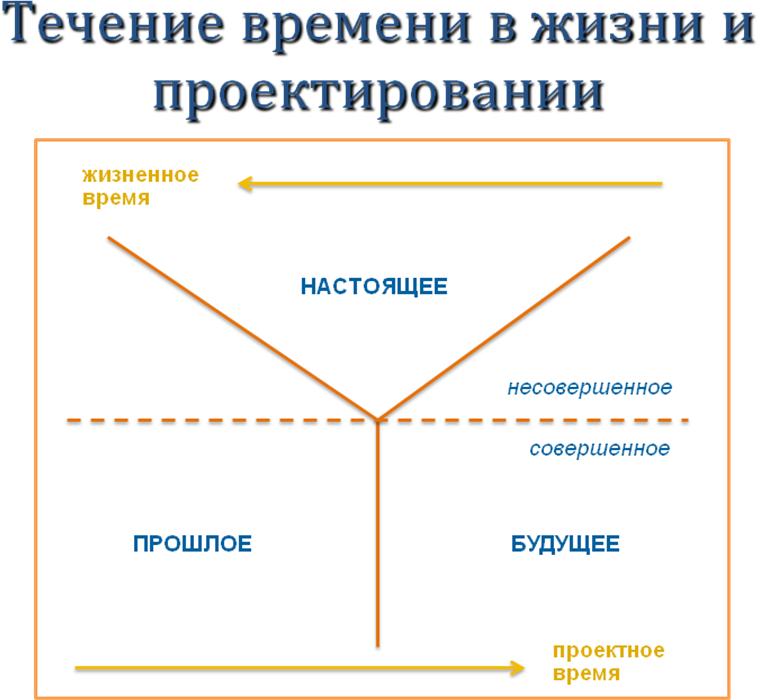 Течение времени в жизни и проектировании

жизненное время

НАСТОЯЩЕЕ

несовершенное

совершенное

ПРОШЛОЕ

БУДУЩЕЕ

проектное время